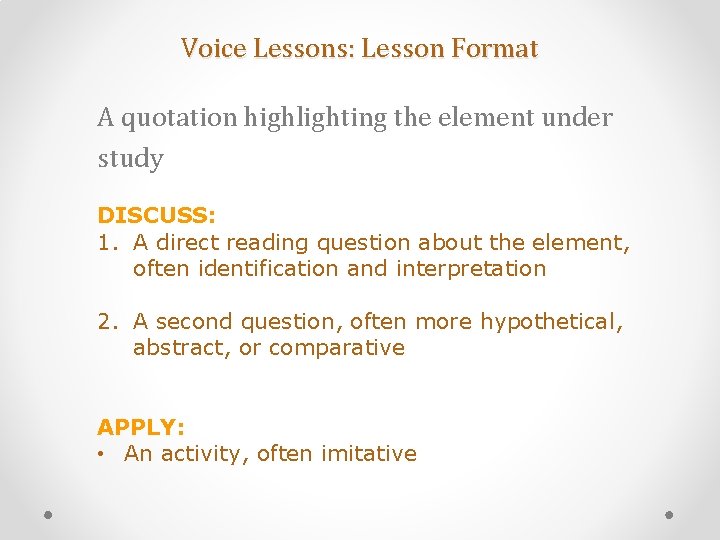 Voice Lessons: Lesson Format

A quotation highlighting the element under study

DISCUSS:
1. A direct reading question about the element, often identification and interpretation

2. A second question, often more hypothetical, abstract, or comparative

APPLY:
• An activity, often imitative